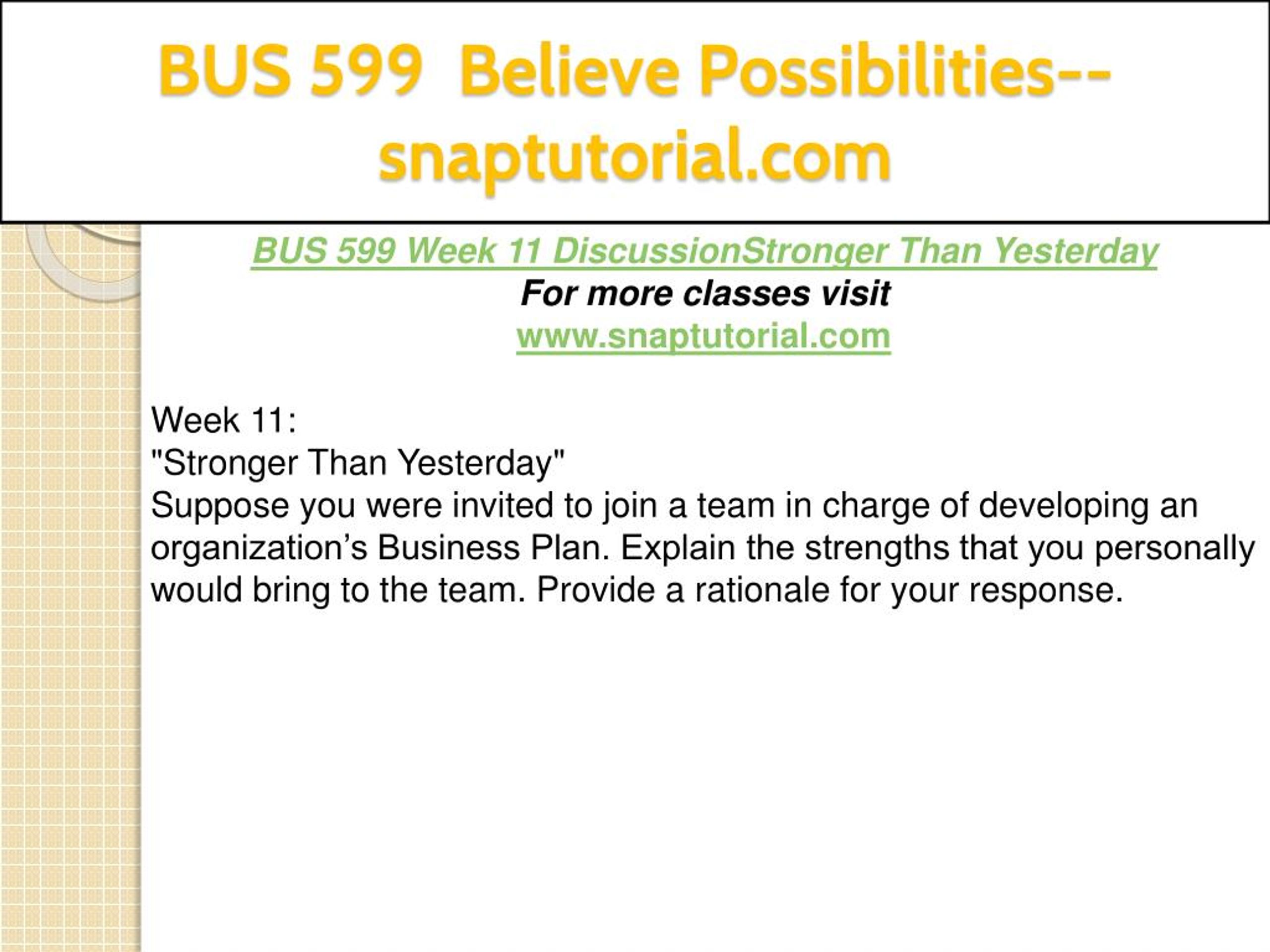 BUS 599 Believe Possibilities--snaptutorial.com

BUS 599 Week 11 DiscussionStronger Than Yesterday
For more classes visit
www.snaptutorial.com

Week 11:
"Stronger Than Yesterday"
Suppose you were invited to join a team in charge of developing an organization’s Business Plan. Explain the strengths that you personally would bring to the team. Provide a rationale for your response.